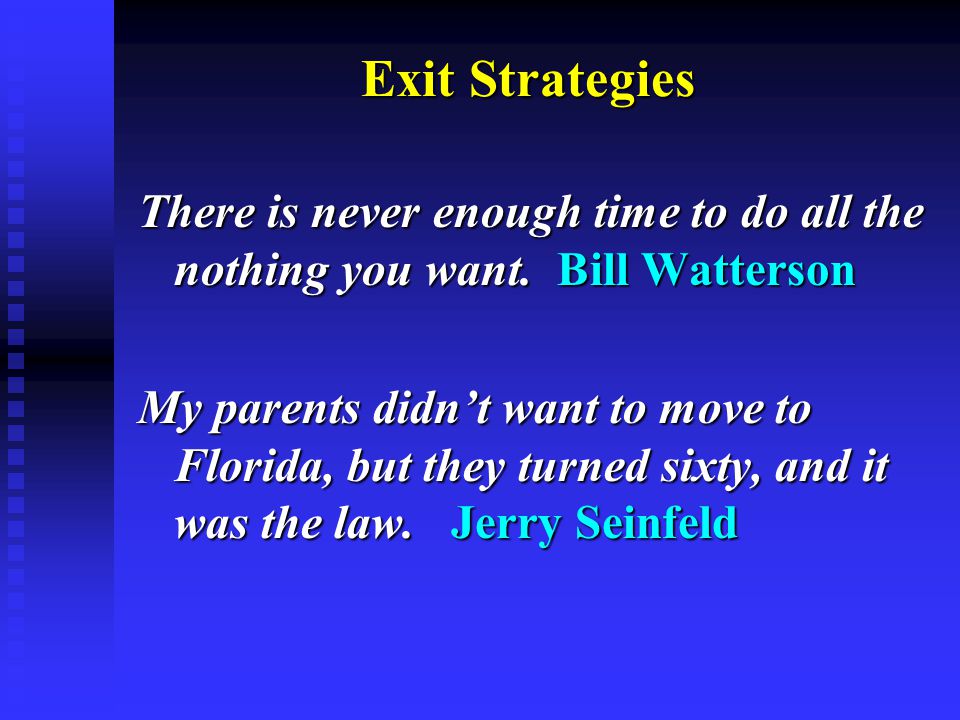 Exit Strategies

There is never enough time to do all the nothing you want. Bill Watterson

My parents didn’t want to move to Florida, but they turned sixty, and it was the law. Jerry Seinfeld